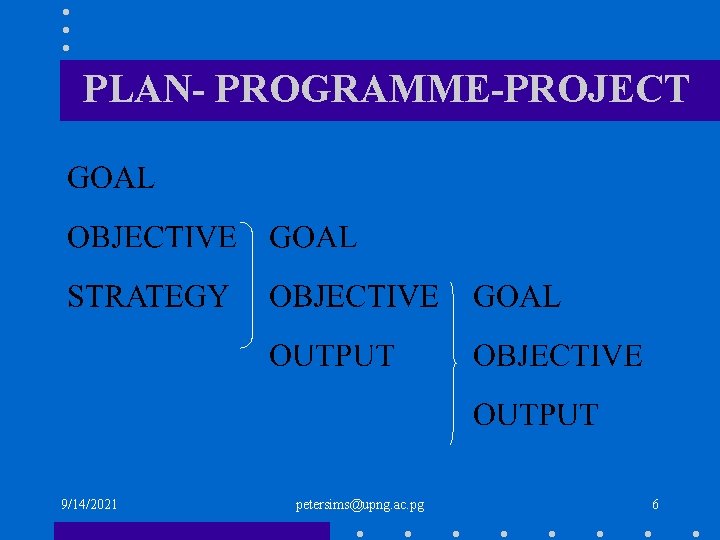 PLAN- PROGRAMME-PROJECT

GOAL
OBJECTIVE
STRATEGY

GOAL
OBJECTIVE
OUTPUT

GOAL
OBJECTIVE
OUTPUT

9/14/2021 petersims@upng.ac.pg 6